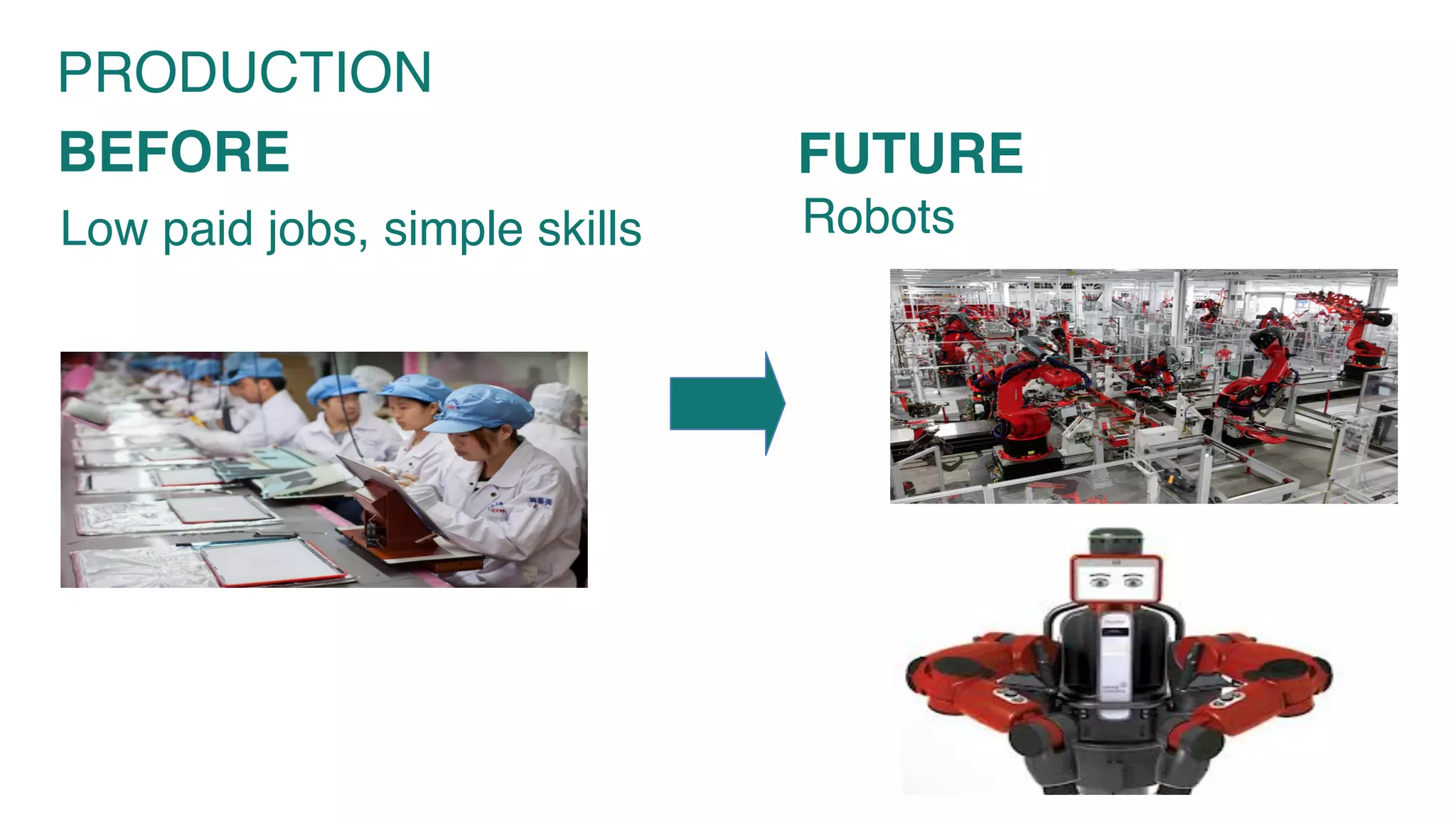 PRODUCTION

BEFORE

Low paid jobs, simple skills

FUTURE

Robots